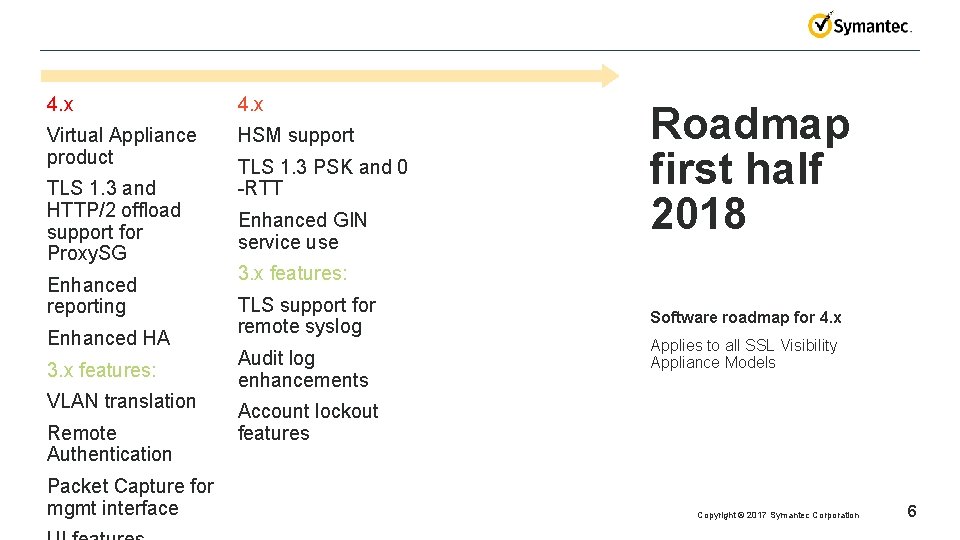 Symantec.

4.x

Virtual Appliance product

TLS 1.3 and HTTP/2 offload support for ProxySG

Enhanced reporting

Enhanced HA

3.x features:

VLAN translation

Remote Authentication

Packet Capture for mgmt interface

UI features

4.x

HSM support

TLS 1.3 PSK and 0 -RTT

Enhanced GIN service use

3.x features:

TLS support for remote syslog

Audit log enhancements

Account lockout features

Roadmap first half 2018

Software roadmap for 4.x

Applies to all SSL Visibility Appliance Models

Copyright © 2017 Symantec Corporation

6